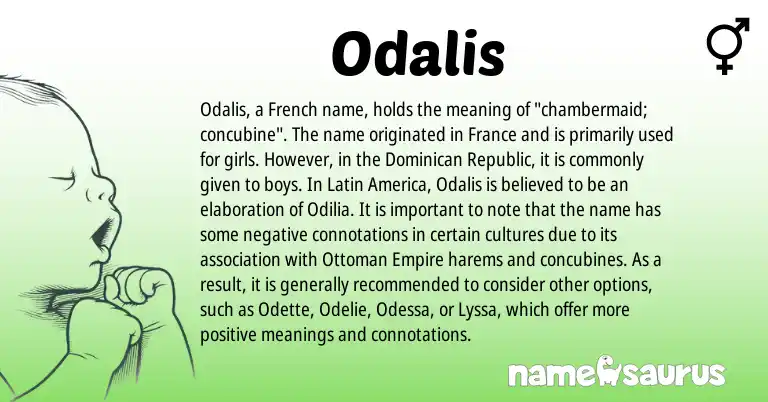 Odalis

Odalis, a French name, holds the meaning of "chambermaid; concubine". The name originated in France and is primarily used for girls. However, in the Dominican Republic, it is commonly given to boys. In Latin America, Odalis is believed to be an elaboration of Odilia. It is important to note that the name has some negative connotations in certain cultures due to its association with Ottoman Empire harems and concubines. As a result, it is generally recommended to consider other options, such as Odette, Odelie, Odessa, or Lyssa, which offer more positive meanings and connotations.

namesaurus